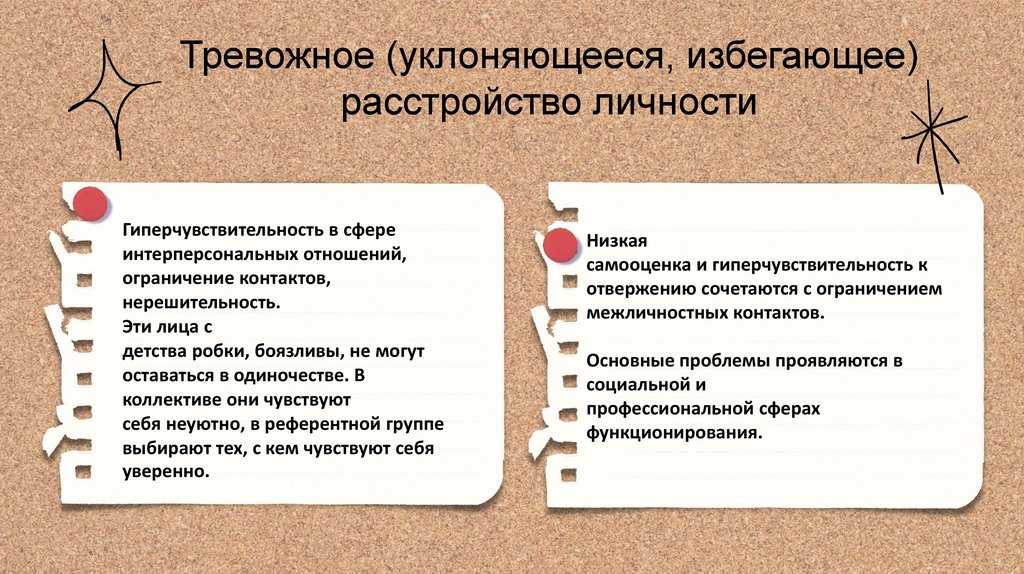 Тревожное (уклоняющееся, избегающее) расстройство личности

Гиперчувствительность в сфере интерперсональных отношений, ограничение контактов, нерешительность.
Эти лица с детства робки, боязливы, не могут оставаться в одиночестве. В коллективе они чувствуют себя неуютно, в референтной группе выбирают тех, с кем чувствуют себя уверенно.

Низкая самооценка и гиперчувствительность к отвержению сочетаются с ограничением межличностных контактов.

Основные проблемы проявляются в социальной и профессиональной сферах функционирования.